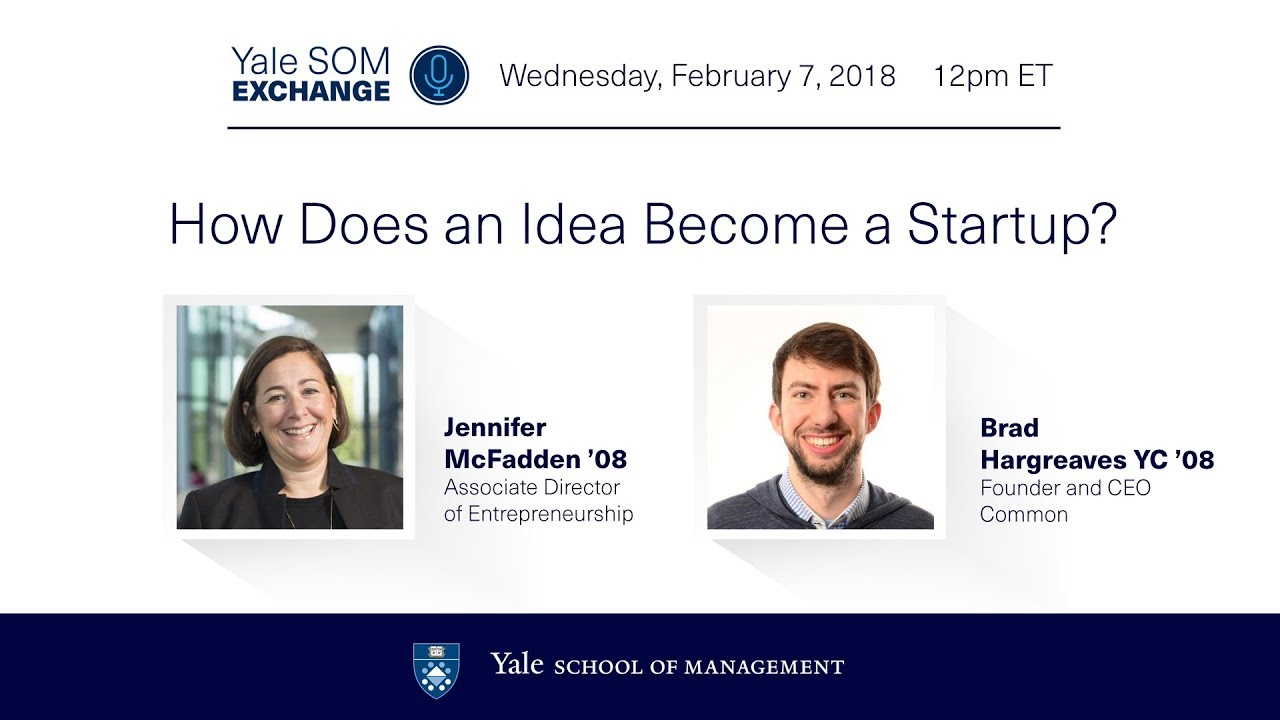 Yale SOM
EXCHANGE

Wednesday, February 7, 2018 12pm ET

How Does an Idea Become a Startup?

Jennifer McFadden '08
Associate Director of Entrepreneurship

Brad Hargreaves YC '08
Founder and CEO
Common

Yale SCHOOL OF MANAGEMENT